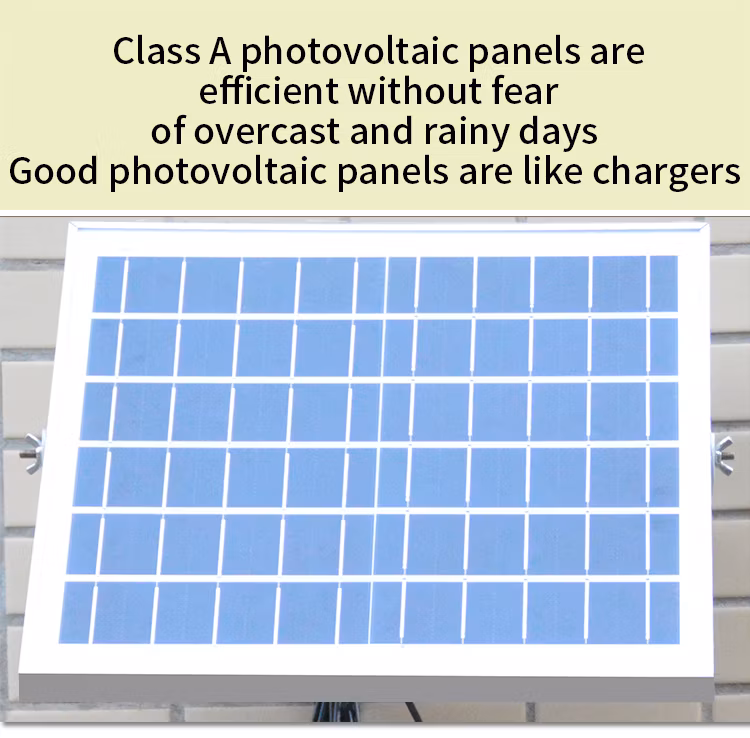 Class A photovoltaic panels are efficient without fear of overcast and rainy days
Good photovoltaic panels are like chargers